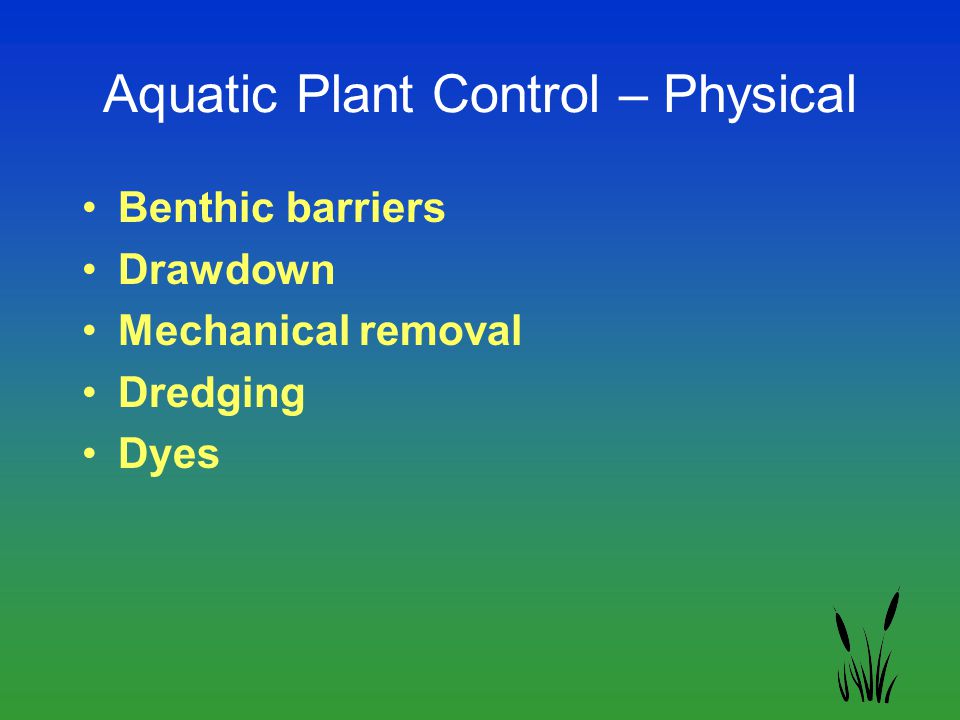 Aquatic Plant Control – Physical

• Benthic barriers
• Drawdown
• Mechanical removal
• Dredging
• Dyes